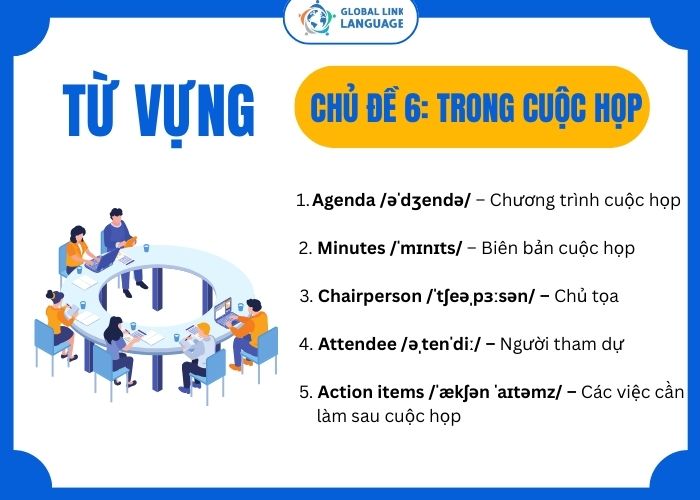 GLOBAL LINK LANGUAGE

TỪ VỰNG

CHỦ ĐỀ 6: TRONG CUỘC HỌP

1. Agenda /əˈdʒendə/ – Chương trình cuộc họp

2. Minutes /ˈmɪnɪts/ – Biên bản cuộc họp

3. Chairperson /ˈtʃeəˌpɜːsən/ – Chủ tọa

4. Attendee /əˌtenˈdiː/ – Người tham dự

5. Action items /ˈækʃən ˈaɪtəmz/ – Các việc cần làm sau cuộc họp